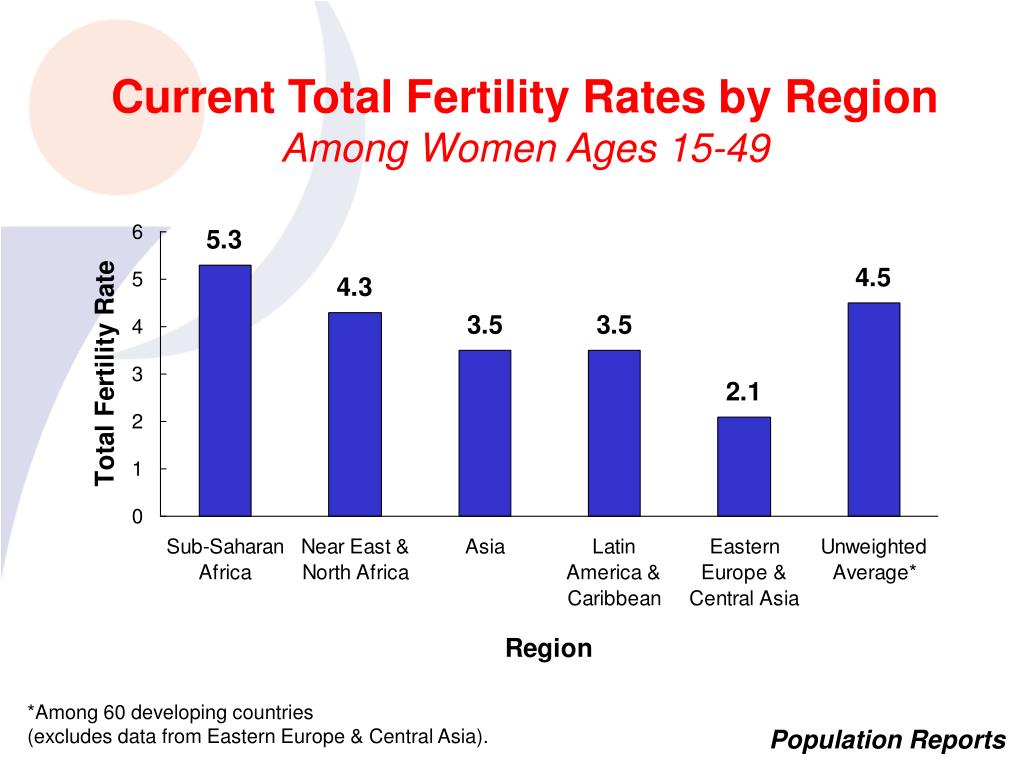 Current Total Fertility Rates by Region
Among Women Ages 15-49

Total Fertility Rate

6
5
4
3
2
1
0

5.3
4.3
3.5
3.5
2.1
4.5

Sub-Saharan Africa
Near East & North Africa
Asia
Latin America & Caribbean
Eastern Europe & Central Asia
Unweighted Average*

Region

*Among 60 developing countries
(excludes data from Eastern Europe & Central Asia).

Population Reports